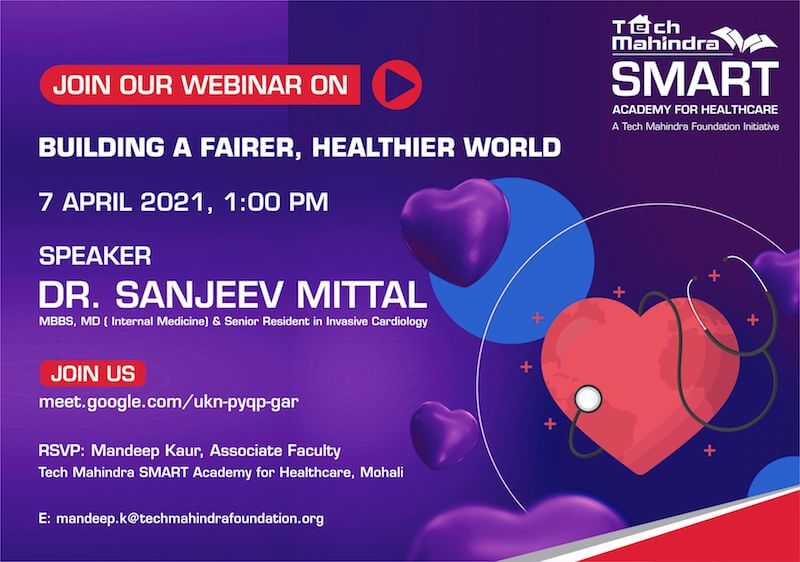 Tech Mahindra
SMART
ACADEMY FOR HEALTHCARE
A Tech Mahindra Foundation Initiative

JOIN OUR WEBINAR ON

BUILDING A FAIRER, HEALTHIER WORLD

7 APRIL 2021, 1:00 PM

SPEAKER
DR. SANJEEV MITTAL
MBBS, MD ( Internal Medicine) & Senior Resident in Invasive Cardiology

JOIN US
meet.google.com/ukn-pyqp-gar

RSVP: Mandeep Kaur, Associate Faculty
Tech Mahindra SMART Academy for Healthcare, Mohali

E: mandeep.k@techmahindrafoundation.org